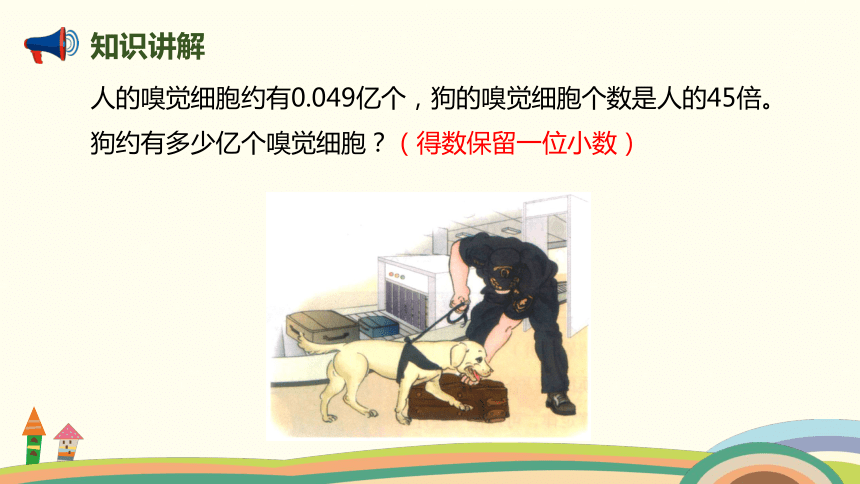 知识讲解

人的嗅觉细胞约有0.049亿个，狗的嗅觉细胞个数是人的45倍。狗约有多少亿个嗅觉细胞？（得数保留一位小数）